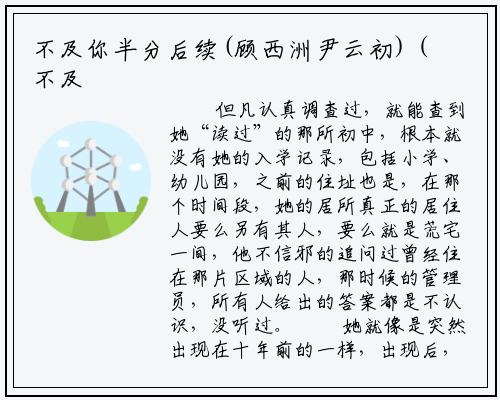 不及你半分后续(顾西洲尹云初)(不及

但凡认真调查过，就能查到她“读过”的那所初中，根本就没有她的入学记录，包括小学、幼儿园，之前的住址也是，在那个时间段，她的居所真正的居住人要么另有其人，要么就是荒宅一间，他不信邪的追问过曾经住在那片区域的人，那时候的管理员，所有人给出的答案都是不认识，没听过。　　她就像是突然出现在十年前的一样，出现后，